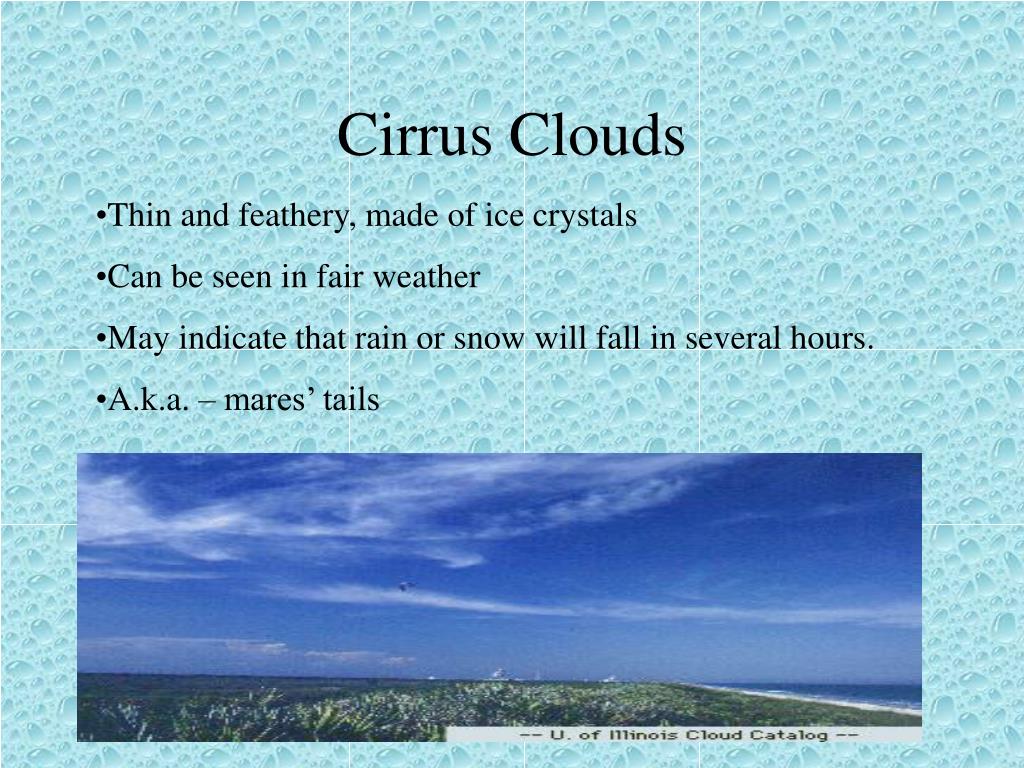 Cirrus Clouds

•Thin and feathery, made of ice crystals

•Can be seen in fair weather

•May indicate that rain or snow will fall in several hours.

•A.k.a. – mares’ tails

-- U. of Illinois Cloud Catalog --